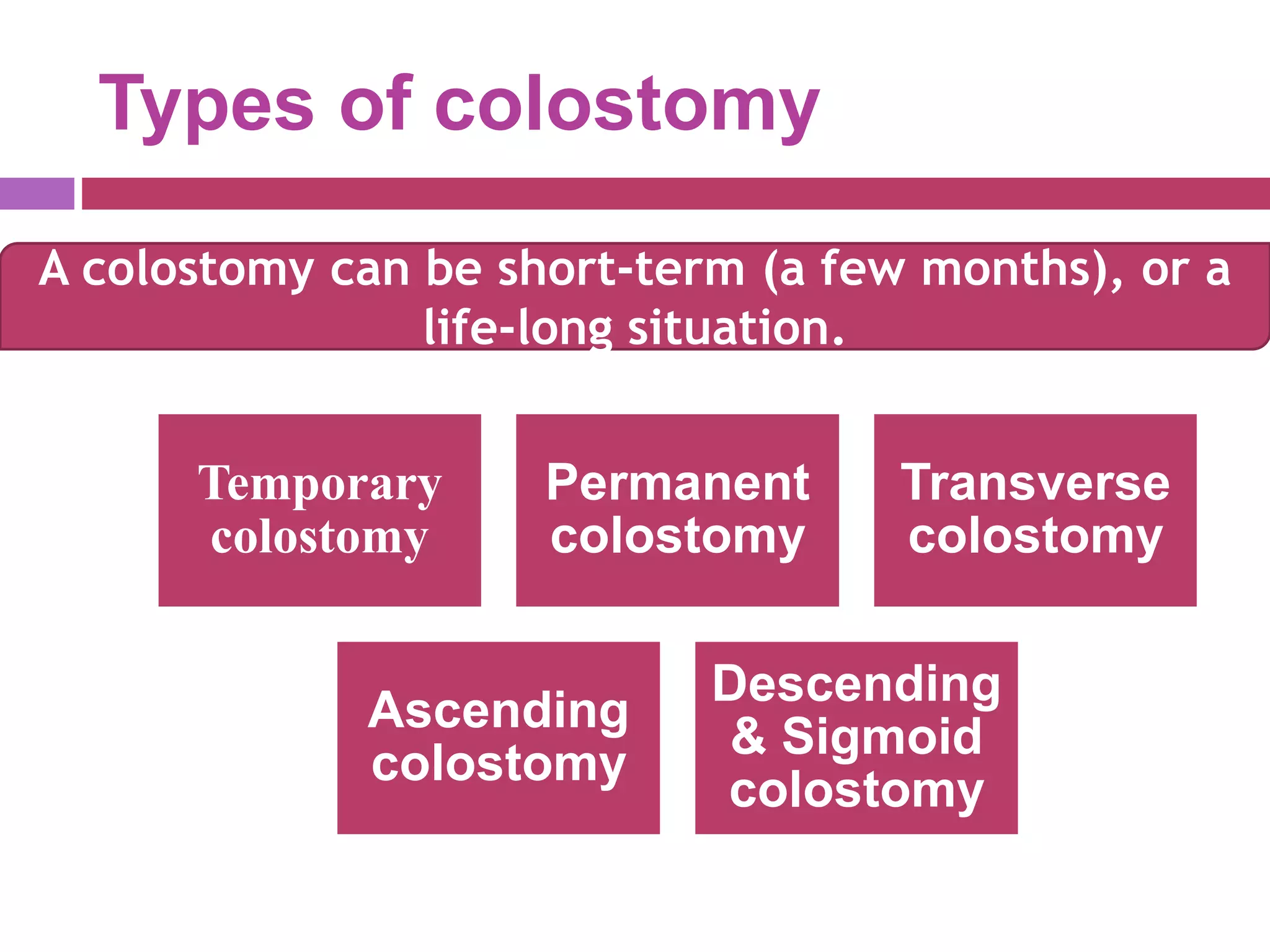 Types of colostomy

A colostomy can be short-term (a few months), or a life-long situation.

Temporary colostomy

Permanent colostomy

Transverse colostomy

Ascending colostomy

Descending & Sigmoid colostomy